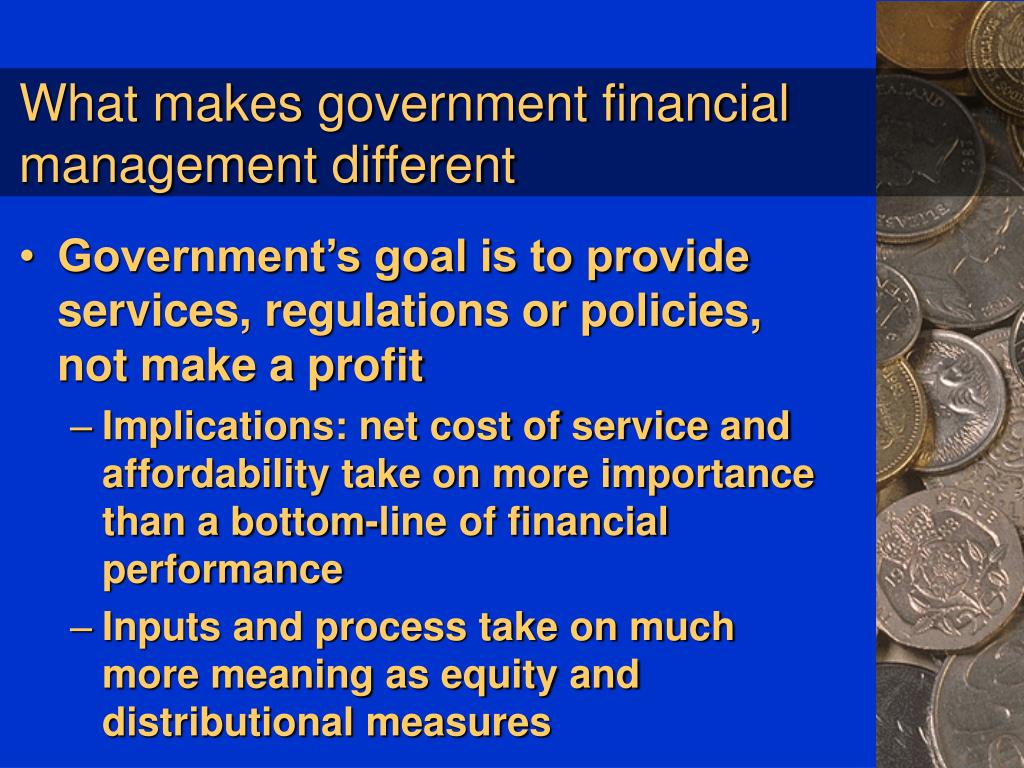 What makes government financial management different

• Government's goal is to provide services, regulations or policies, not make a profit
– Implications: net cost of service and affordability take on more importance than a bottom-line of financial performance
– Inputs and process take on much more meaning as equity and distributional measures